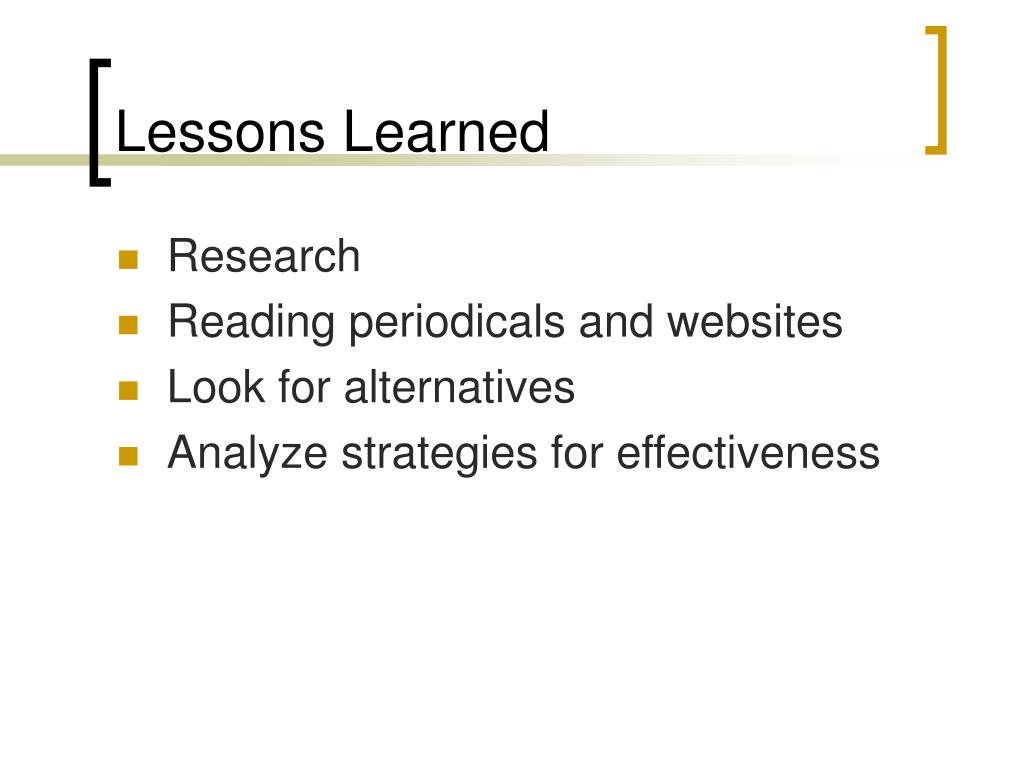 Lessons Learned

- Research
- Reading periodicals and websites
- Look for alternatives
- Analyze strategies for effectiveness